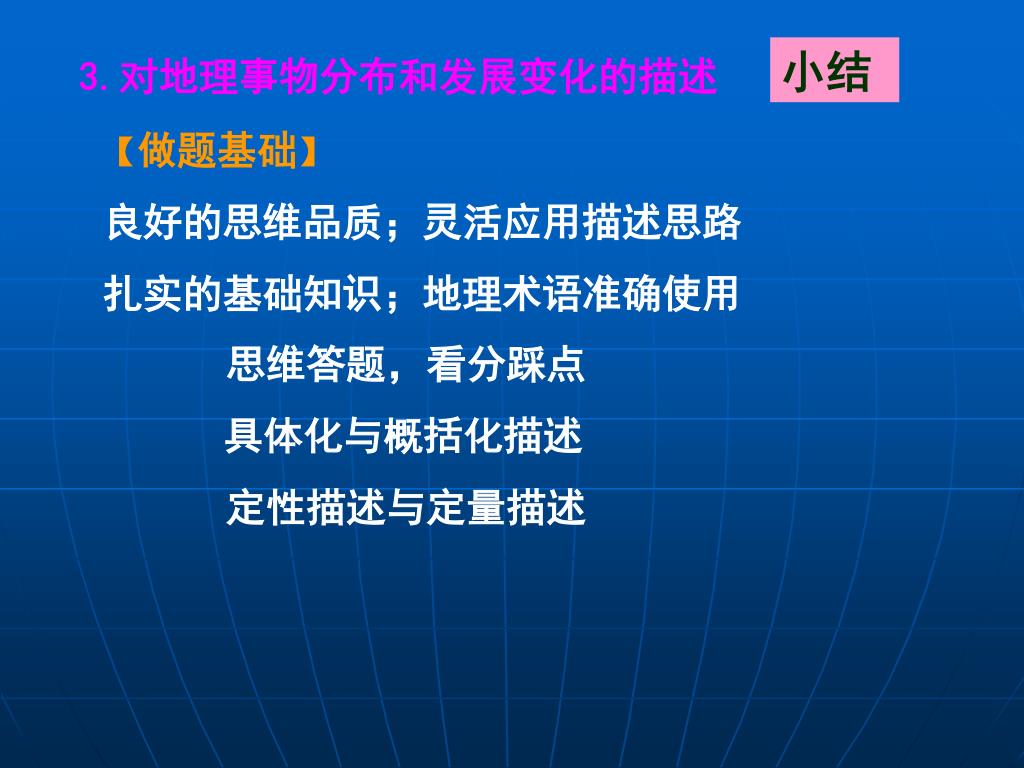 3.对地理事物分布和发展变化的描述

小结

【做题基础】

良好的思维品质；灵活应用描述思路

扎实的基础知识；地理术语准确使用

思维答题，看分踩点

具体化与概括化描述

定性描述与定量描述